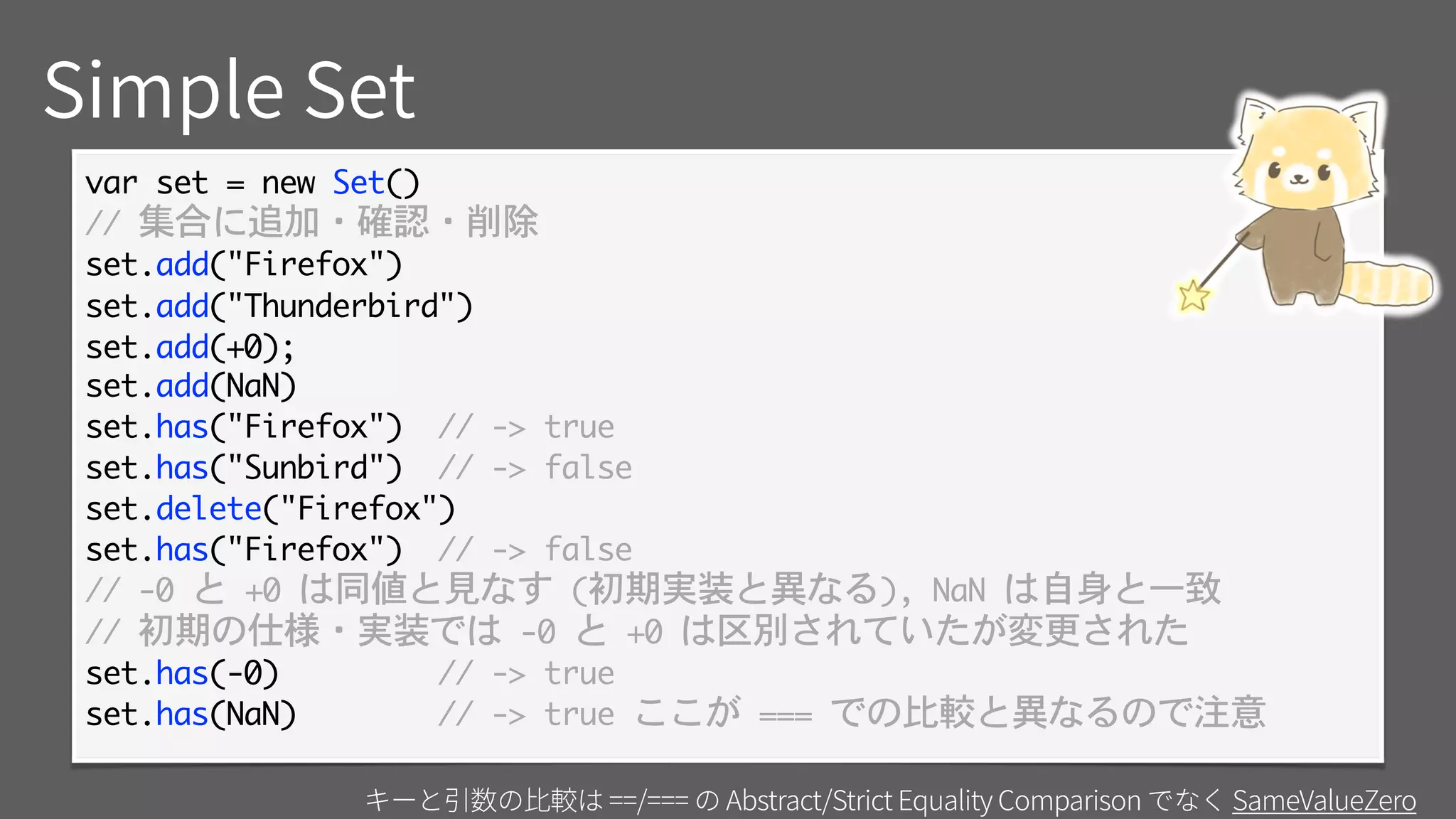 Simple Set

var set = new Set()
// 集合に追加・確認・削除
set.add("Firefox")
set.add("Thunderbird")
set.add(+0);
set.add(NaN)
set.has("Firefox") // -> true
set.has("Sunbird") // -> false
set.delete("Firefox")
set.has("Firefox") // -> false
// -0 と +0 は同値と見なす (初期実装と異なる), NaN は自身と一致
// 初期の仕様・実装では -0 と +0 は区別されていたが変更された
set.has(-0) // -> true
set.has(NaN) // -> true ここが === での比較と異なるので注意

キーと引数の比較は ==/=== の Abstract/Strict Equality Comparison でなく SameValueZero